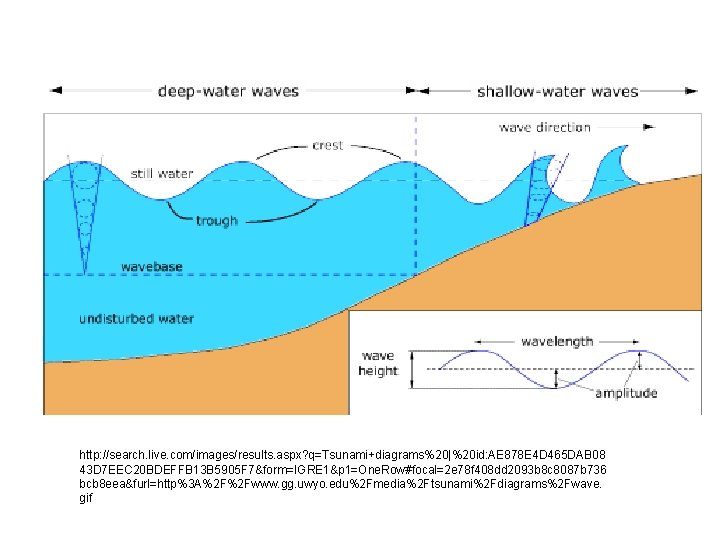 deep-water waves

shallow-water waves

wave direction

crest

still water

trough

wavebase

undisturbed water

wavelength

wave height

amplitude

http://search.live.com/images/results.aspx?q=Tsunami+diagrams%20|%20id:AE878E4D465DAB0843D7EEC20BDEFFB13B5905F7&form=IGRE1&p1=OneRow#focal=2e78f408dd2093b8c8087b736bcb8eea&furl=http%3A%2F%2Fwww.gg.uwyo.edu%2Fmedia%2Ftsunami%2Fdiagrams%2Fwave.gif